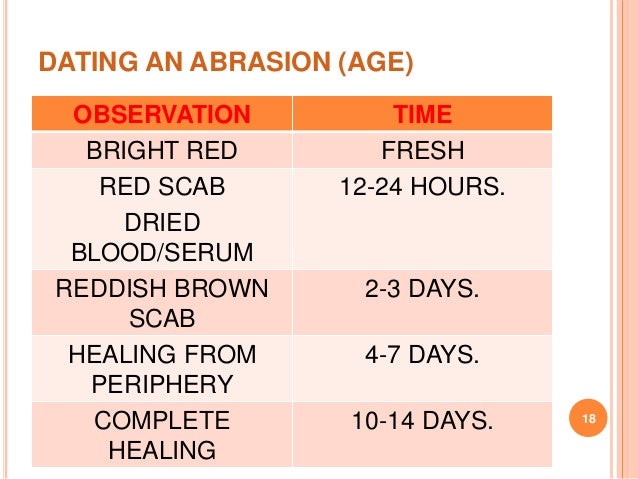 DATING AN ABRASION (AGE)

| OBSERVATION | TIME |
|---|---|
| BRIGHT RED | FRESH |
| RED SCAB DRIED BLOOD/SERUM | 12-24 HOURS. |
| REDDISH BROWN SCAB | 2-3 DAYS. |
| HEALING FROM PERIPHERY | 4-7 DAYS. |
| COMPLETE HEALING | 10-14 DAYS. |

18